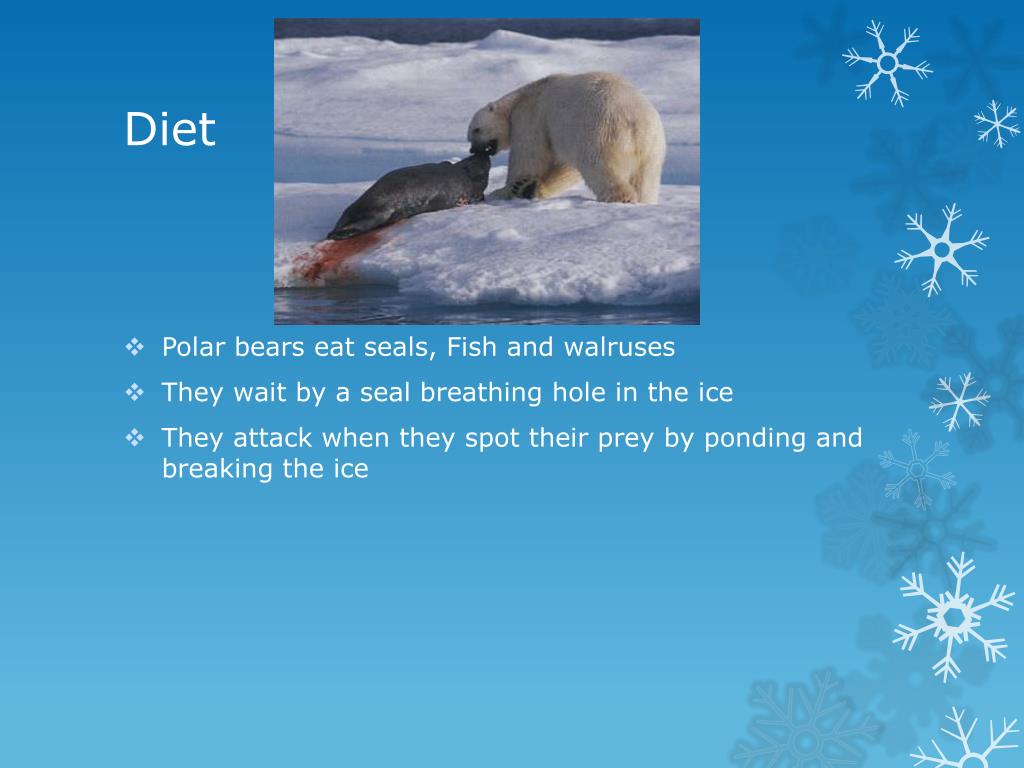 Diet

❖ Polar bears eat seals, Fish and walruses

❖ They wait by a seal breathing hole in the ice

❖ They attack when they spot their prey by ponding and breaking the ice